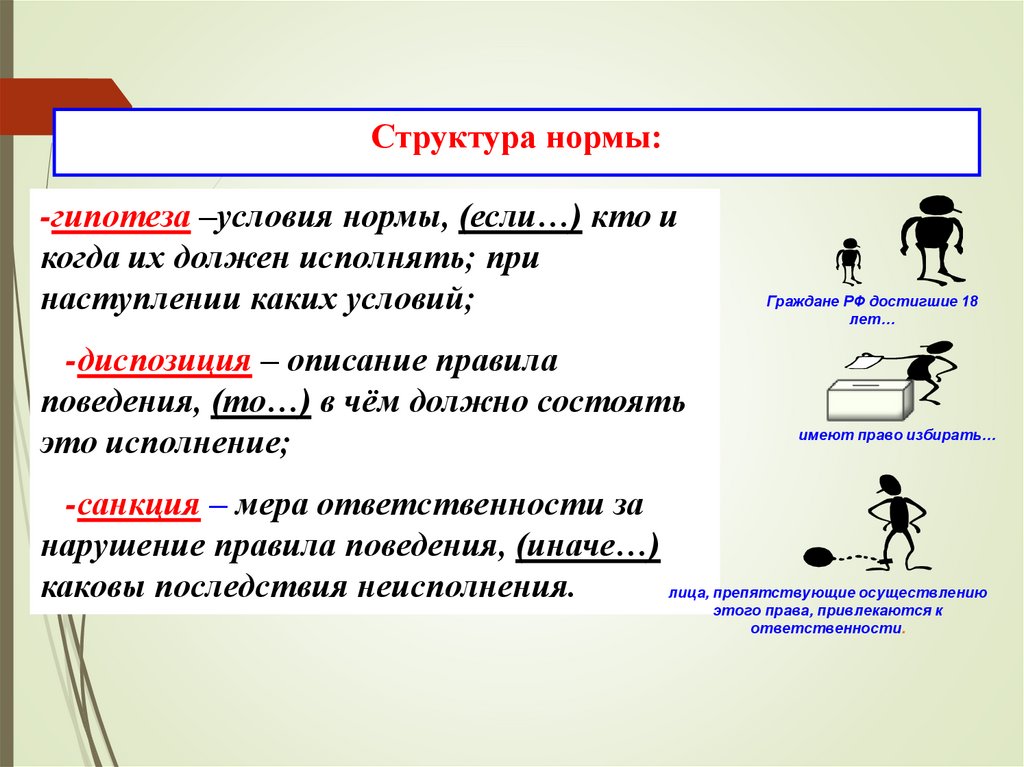 Структура нормы:

-гипотеза –условия нормы, (если…) кто и когда их должен исполнять; при наступлении каких условий;

-диспозиция – описание правила поведения, (то…) в чём должно состоять это исполнение;

-санкция – мера ответственности за нарушение правила поведения, (иначе…) каковы последствия неисполнения.

Граждане РФ достигшие 18 лет…

имеют право избирать…

лица, препятствующие осуществлению этого права, привлекаются к ответственности.